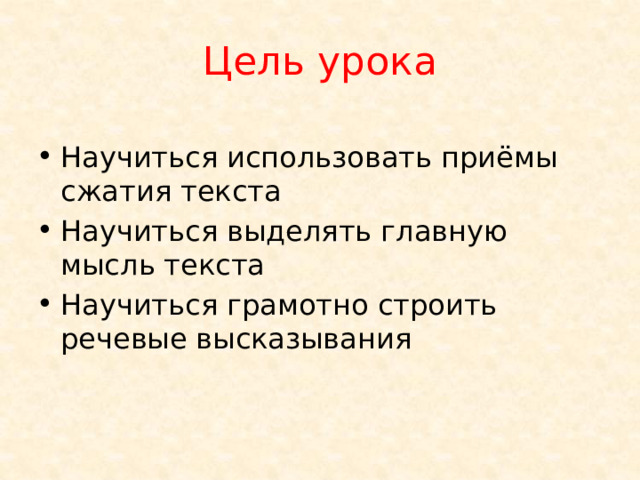 Цель урока

• Научиться использовать приёмы сжатия текста
• Научиться выделять главную мысль текста
• Научиться грамотно строить речевые высказывания